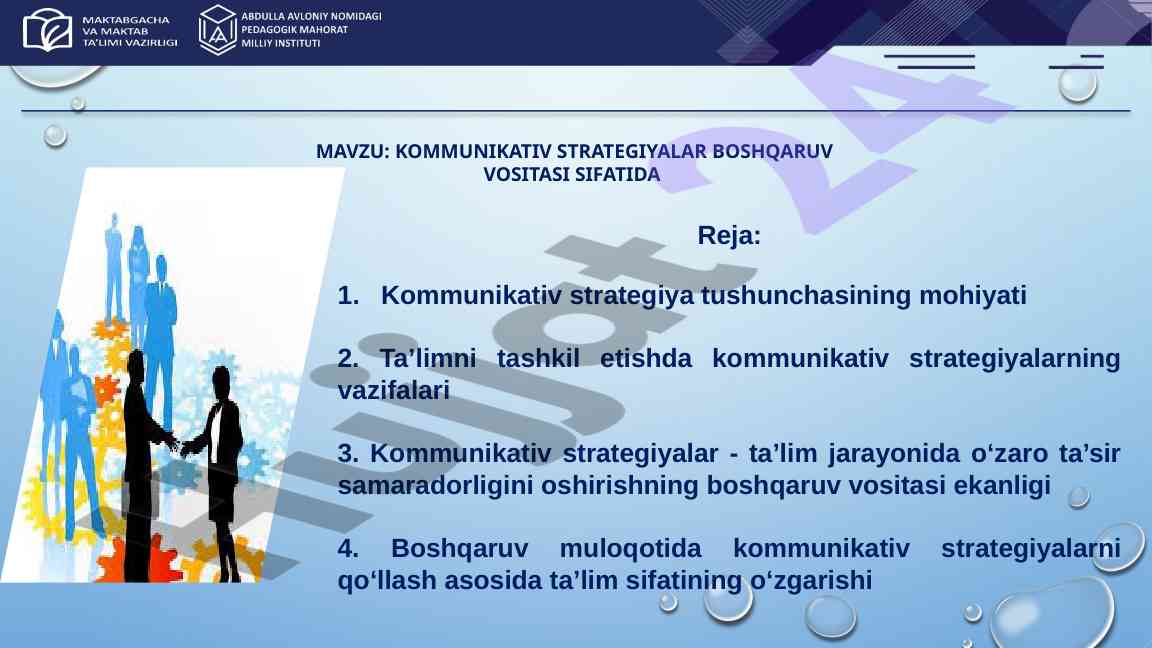 MAKTABGACHA VA MAKTAB TA'LIMI VAZIRLIGI

ABDULLA AVLONIY NOMIDAGI PEDAGOGIK MAHORAT MILLIY INSTITUTI

MAVZU: KOMMUNIKATIV STRATEGIYALAR BOSHQARUV VOSITASI SIFATIDA

Reja:

1. Kommunikativ strategiya tushunchasining mohiyati

2. Ta’limni tashkil etishda kommunikativ strategiyalarning vazifalari

3. Kommunikativ strategiyalar - ta’lim jarayonida o‘zaro ta’sir samaradorligini oshirishning boshqaruv vositasi ekanligi

4. Boshqaruv muloqotida kommunikativ strategiyalarni qo‘llash asosida ta’lim sifatining o‘zgarishi

Hujjat 24